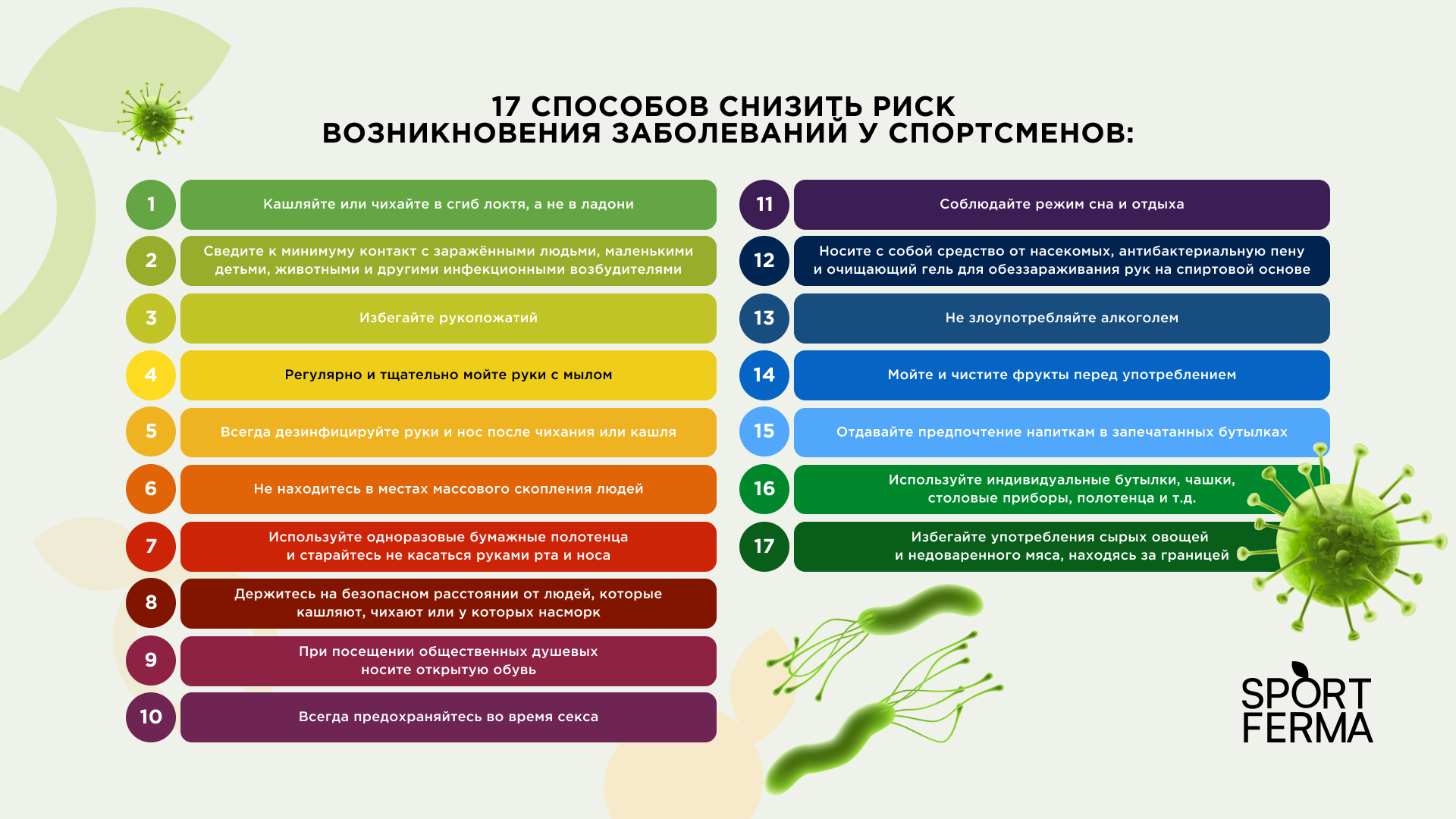 17 СПОСОБОВ СНИЗИТЬ РИСК ВОЗНИКНОВЕНИЯ ЗАБОЛЕВАНИЙ У СПОРТСМЕНОВ:

1 Кашляйте или чихайте в сгиб локтя, а не в ладони

2 Сведите к минимуму контакт с заражёнными людьми, маленькими детьми, животными и другими инфекционными возбудителями

3 Избегайте рукопожатий

4 Регулярно и тщательно мойте руки с мылом

5 Всегда дезинфицируйте руки и нос после чихания или кашля

6 Не находитесь в местах массового скопления людей

7 Используйте одноразовые бумажные полотенца и старайтесь не касаться руками рта и носа

8 Держитесь на безопасном расстоянии от людей, которые кашляют, чихают или у которых насморк

9 При посещении общественных душевых носите открытую обувь

10 Всегда предохраняйтесь во время секса

11 Соблюдайте режим сна и отдыха

12 Носите с собой средство от насекомых, антибактериальную пену и очищающий гель для обеззараживания рук на спиртовой основе

13 Не злоупотребляйте алкоголем

14 Мойте и чистите фрукты перед употреблением

15 Отдавайте предпочтение напиткам в запечатанных бутылках

16 Используйте индивидуальные бутылки, чашки, столовые приборы, полотенца и т.д.

17 Избегайте употребления сырых овощей и недоваренного мяса, находясь за границей

SPORT FERMA